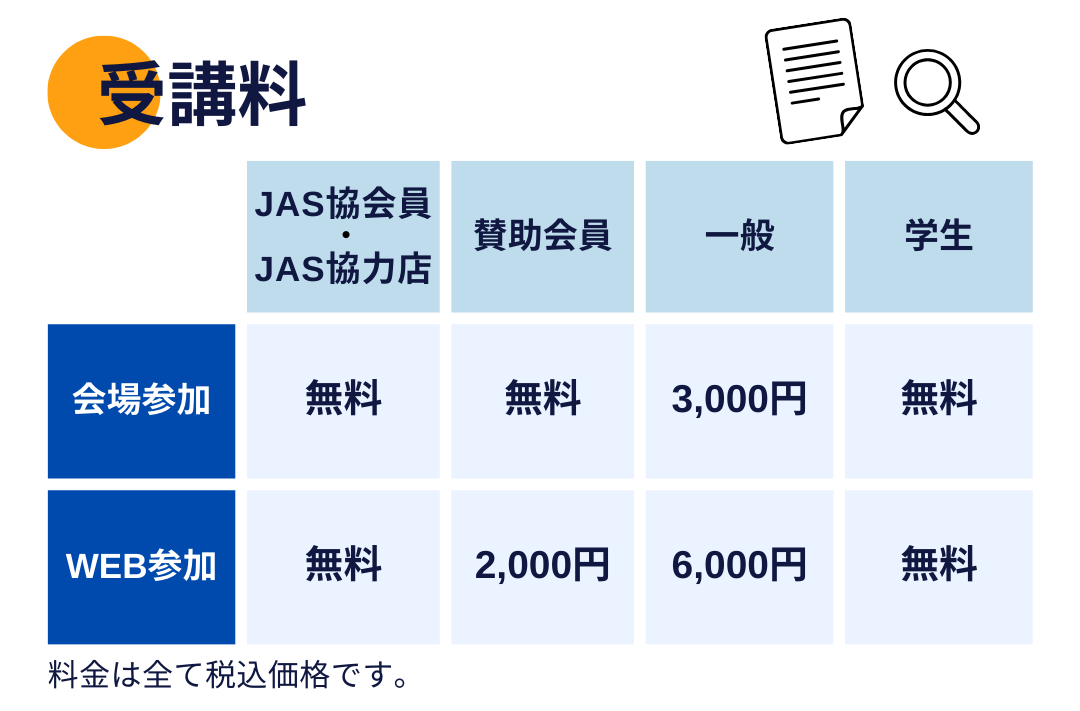 受講料

| | JAS協会員・JAS協力店 | 賛助会員 | 一般 | 学生 |
|---|---|---|---|---|
| 会場参加 | 無料 | 無料 | 3,000円 | 無料 |
| WEB参加 | 無料 | 2,000円 | 6,000円 | 無料 |

料金は全て税込価格です。